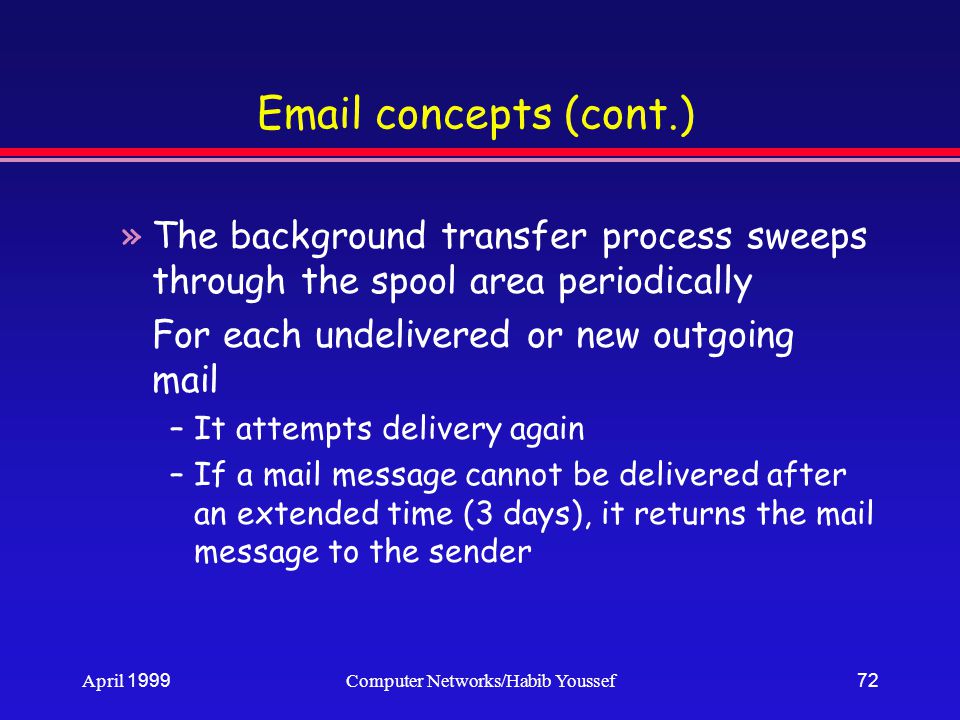 Email concepts (cont.)

» The background transfer process sweeps through the spool area periodically

For each undelivered or new outgoing mail

– It attempts delivery again

– If a mail message cannot be delivered after an extended time (3 days), it returns the mail message to the sender

April 1999

Computer Networks/Habib Youssef

72